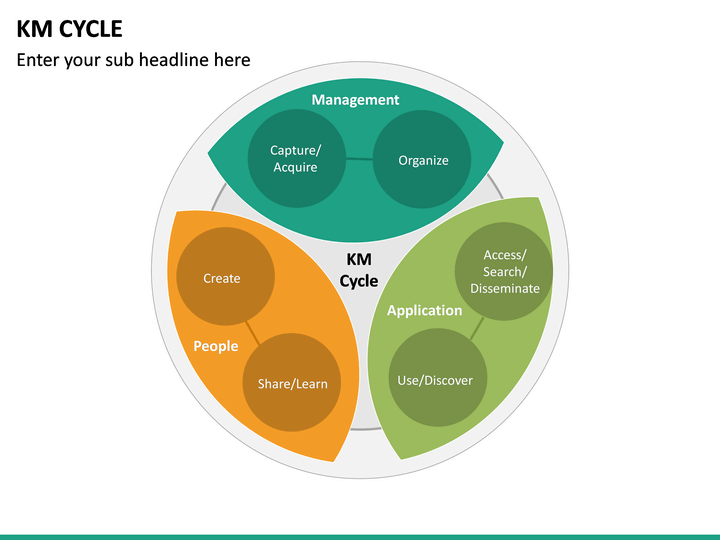 KM CYCLE

Enter your sub headline here

Management

Capture/ Acquire

Organize

KM Cycle

Create

People

Share/Learn

Access/ Search/ Disseminate

Application

Use/Discover